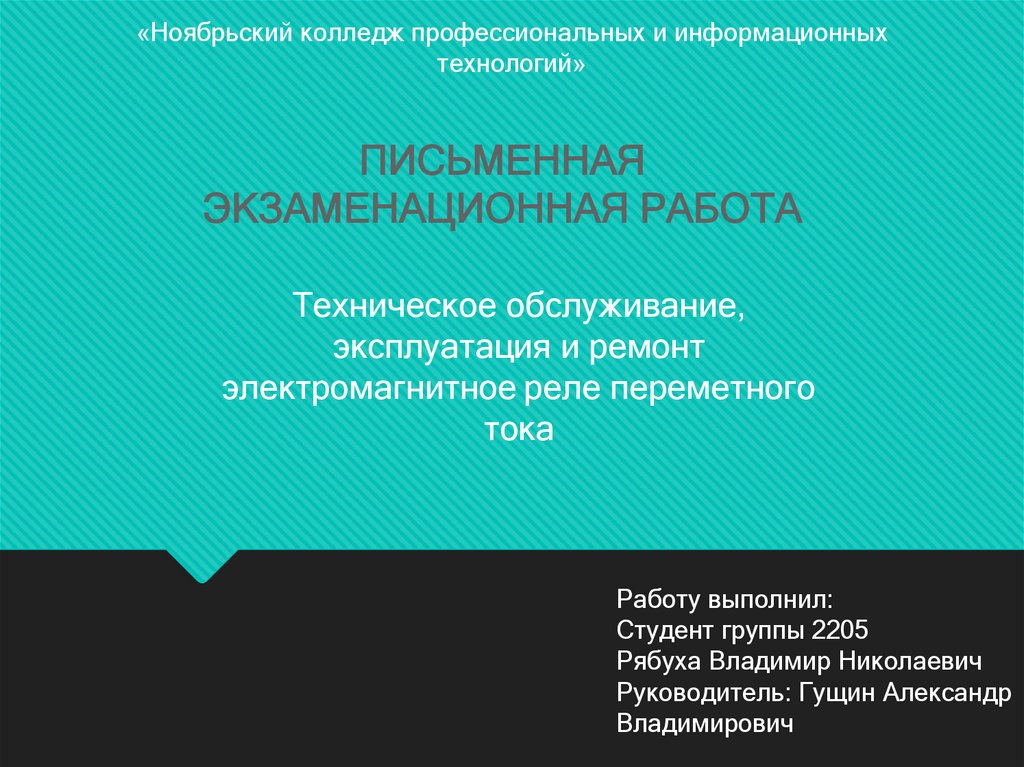 «Ноябрьский колледж профессиональных и информационных технологий»

ПИСЬМЕННАЯ ЭКЗАМЕНАЦИОННАЯ РАБОТА

Техническое обслуживание, эксплуатация и ремонт электромагнитное реле переметного тока

Работу выполнил:
Студент группы 2205
Рябуха Владимир Николаевич
Руководитель: Гущин Александр Владимирович